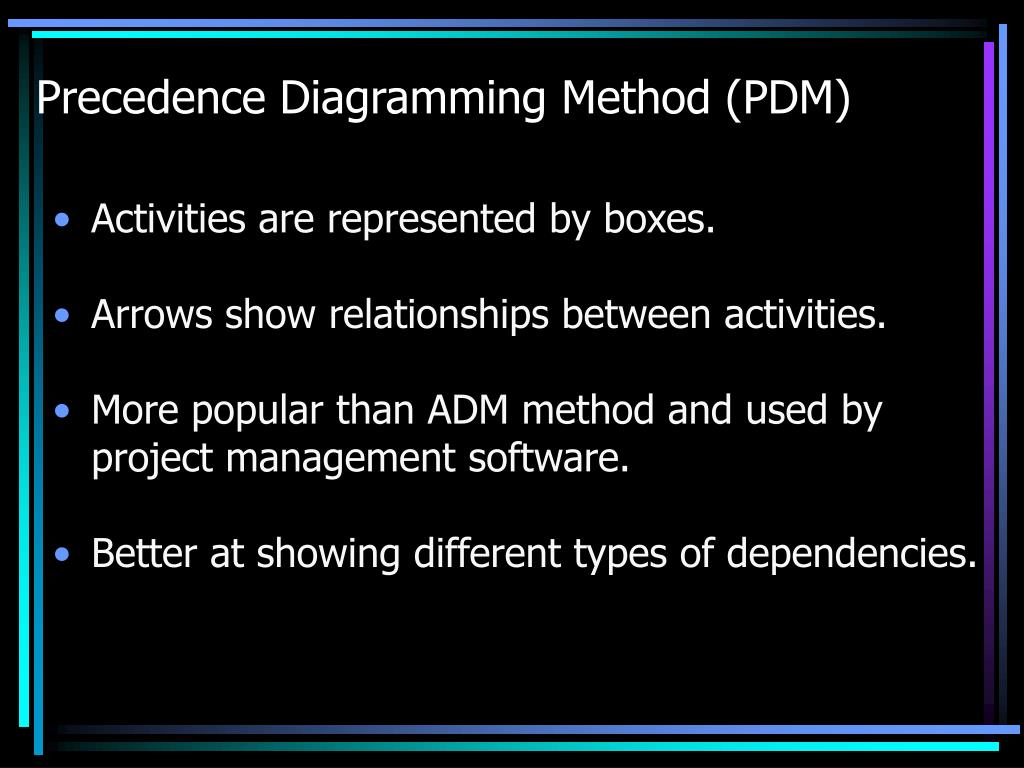 Precedence Diagramming Method (PDM)

• Activities are represented by boxes.

• Arrows show relationships between activities.

• More popular than ADM method and used by project management software.

• Better at showing different types of dependencies.